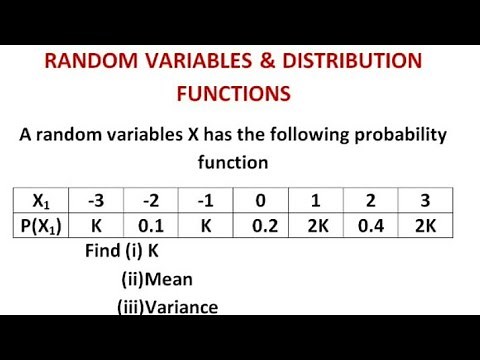 RANDOM VARIABLES & DISTRIBUTION FUNCTIONS

A random variables X has the following probability function

| $X_1$ | -3 | -2 | -1 | 0 | 1 | 2 | 3 |
|---|---|---|---|---|---|---|---|
| $P(X_1)$ | K | 0.1 | K | 0.2 | 2K | 0.4 | 2K |

Find (i) K

(ii)Mean

(iii)Variance